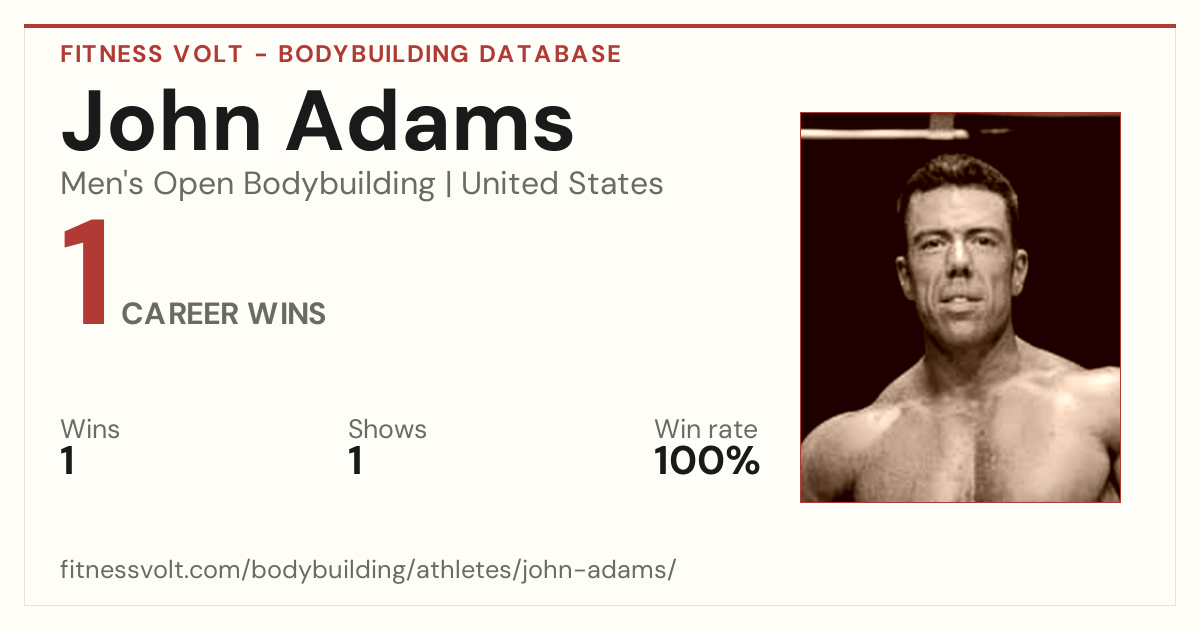 FITNESS VOLT - BODYBUILDING DATABASE

John Adams

Men's Open Bodybuilding | United States

1 CAREER WINS

Wins
1

Shows
1

Win rate
100%

fitnessvolt.com/bodybuilding/athletes/john-adams/